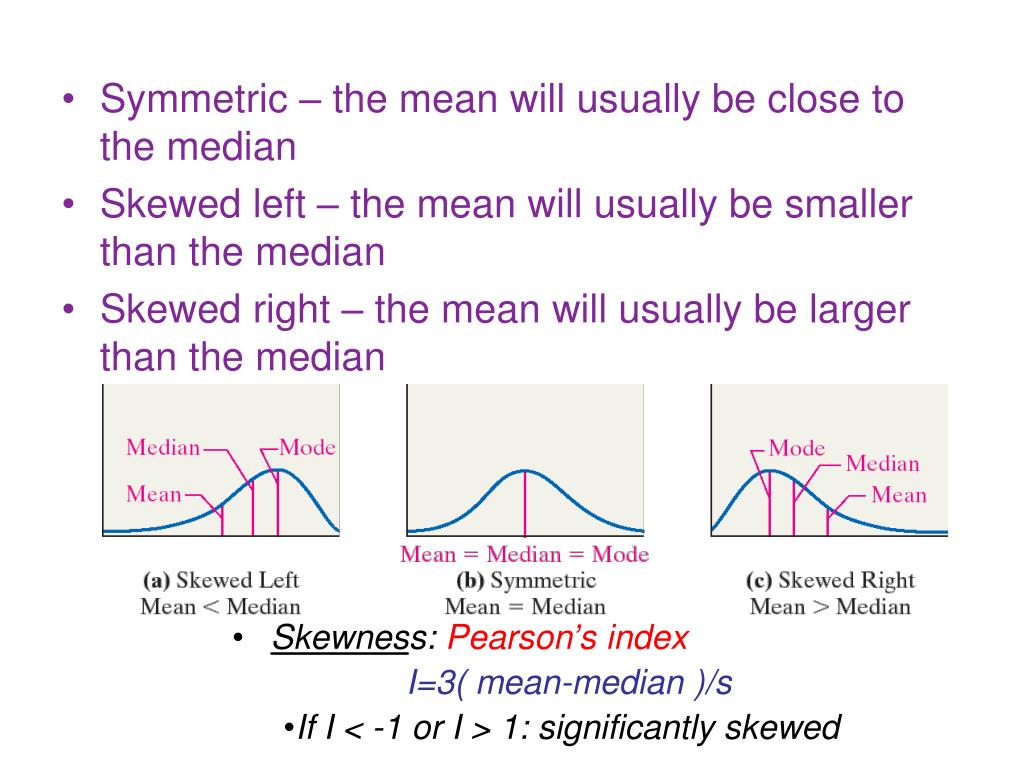 • Symmetric – the mean will usually be close to the median

• Skewed left – the mean will usually be smaller than the median

• Skewed right – the mean will usually be larger than the median

Median
Mode
Mean

(a) Skewed Left
Mean < Median

Mean = Median = Mode

(b) Symmetric
Mean = Median

Mode
Median
Mean

(c) Skewed Right
Mean > Median

• Skewness: Pearson's index

I=3( mean-median )/s

•If I < -1 or I > 1: significantly skewed